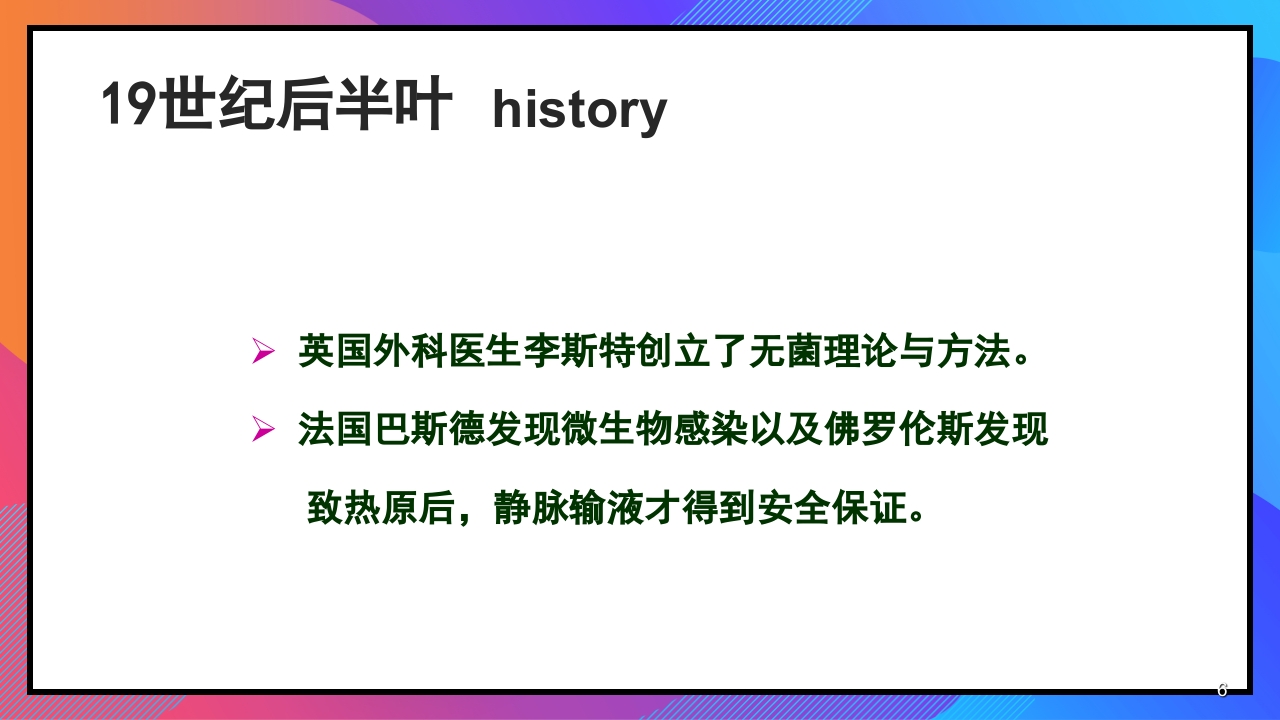 19世纪后半叶 history

➢ 英国外科医生李斯特创立了无菌理论与方法。

➢ 法国巴斯德发现微生物感染以及佛罗伦斯发现致热原后，静脉输液才得到安全保证。

6